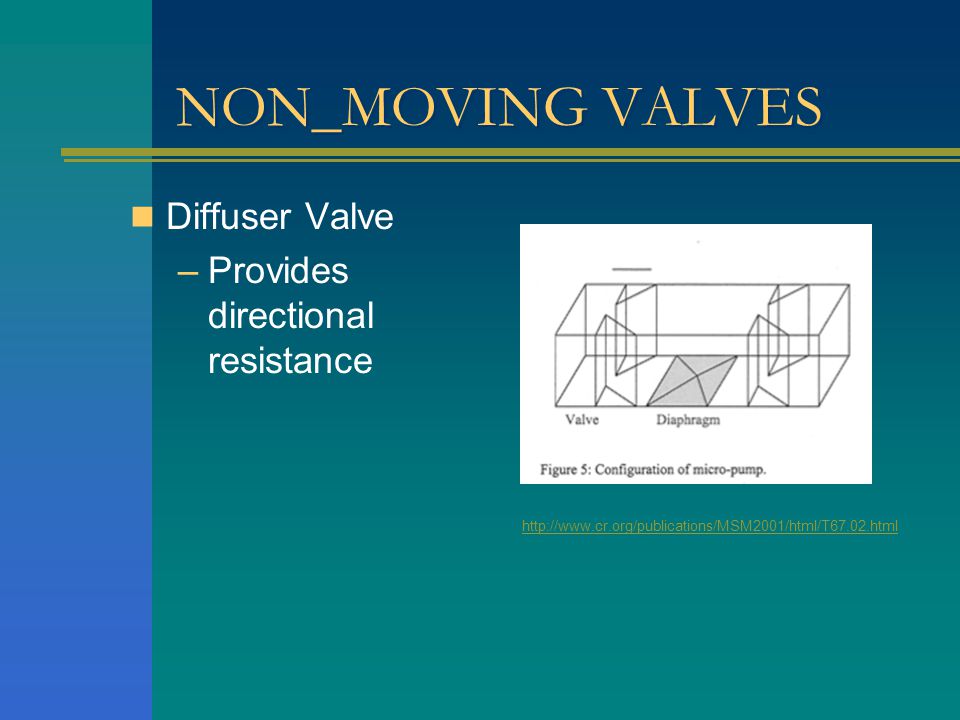 NON_MOVING VALVES

Diffuser Valve

– Provides directional resistance

Valve Diaphragm

Figure 5: Configuration of micro-pump.

http://www.cr.org/publications/MSM2001/html/T67.02.html